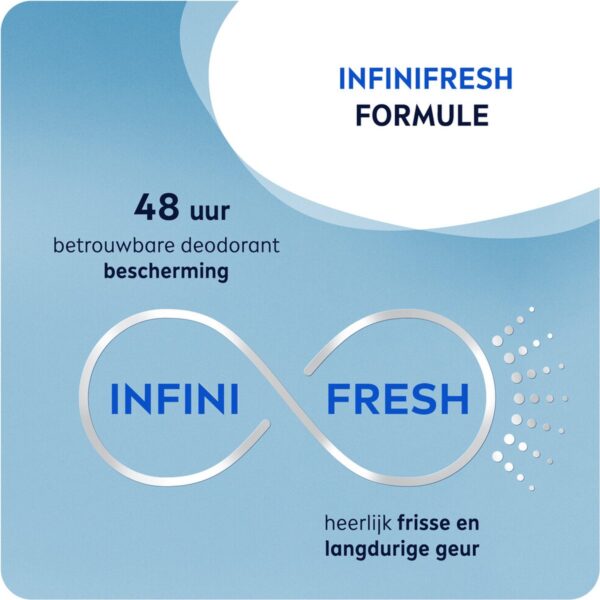 INFINIFRESH
FORMULE

48 uur
betrouwbare deodorant bescherming

INFINI FRESH

heerlijk frisse en langdurige geur